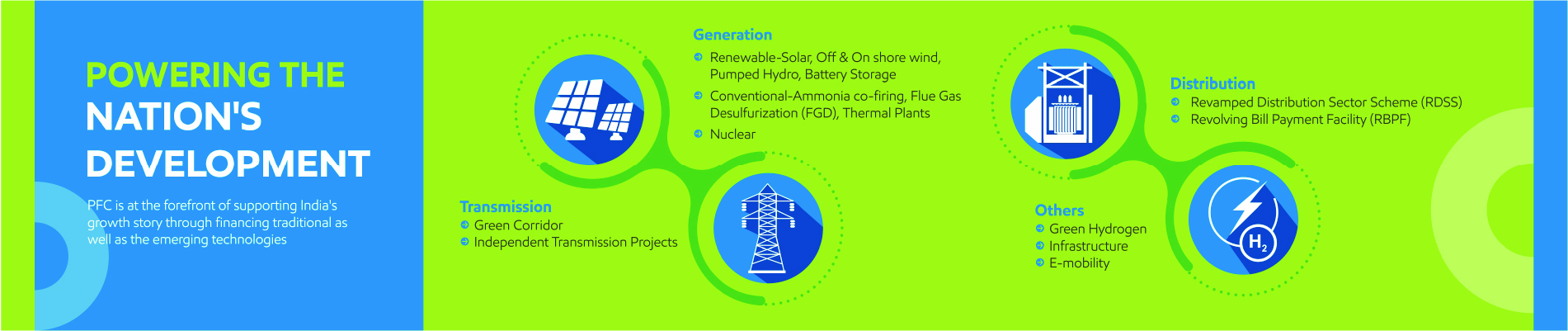 POWERING THE NATION'S DEVELOPMENT

PFC is at the forefront of supporting India's growth story through financing traditional as well as the emerging technologies

Generation
Renewable-Solar, Off & On shore wind, Pumped Hydro, Battery Storage
Conventional-Ammonia co-firing, Flue Gas Desulfurization (FGD), Thermal Plants
Nuclear

Transmission
Green Corridor
Independent Transmission Projects

Distribution
Revamped Distribution Sector Scheme (RDSS)
Revolving Bill Payment Facility (RBPF)

Others
Green Hydrogen
Infrastructure
E-mobility

$H_2$